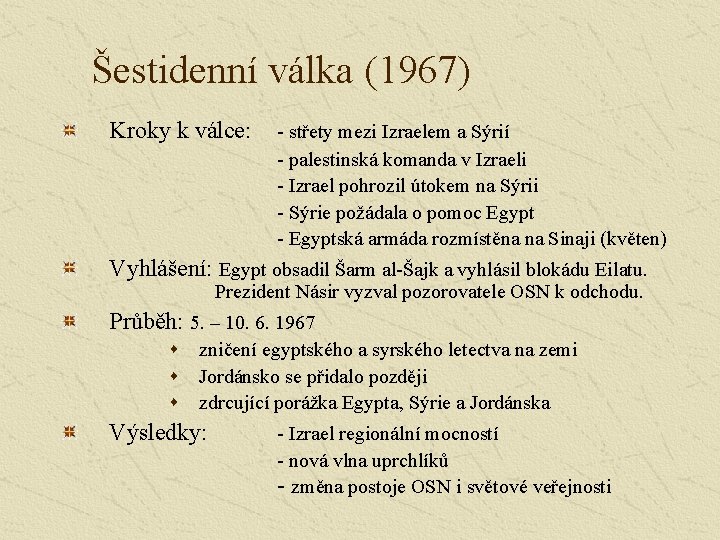 Šestidenní válka (1967)

Kroky k válce: - střety mezi Izraelem a Sýrií
- palestinská komanda v Izraeli
- Izrael pohrozil útokem na Sýrii
- Sýrie požádala o pomoc Egypt
- Egyptská armáda rozmístěna na Sinaji (květen)

Vyhlášení: Egypt obsadil Šarm al-Šajk a vyhlásil blokádu Eilatu. Prezident Násir vyzval pozorovatele OSN k odchodu.

Průběh: 5. – 10. 6. 1967
- zničení egyptského a syrského letectva na zemi
- Jordánsko se přidalo později
- zdrcující porážka Egypta, Sýrie a Jordánska

Výsledky: - Izrael regionální mocností
- nová vlna uprchlíků
- změna postoje OSN i světové veřejnosti